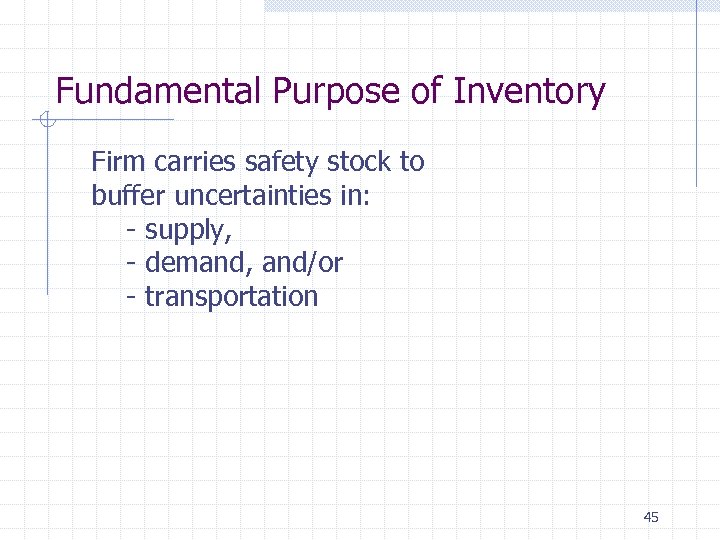 Fundamental Purpose of Inventory

Firm carries safety stock to buffer uncertainties in:
- supply,
- demand, and/or
- transportation

45